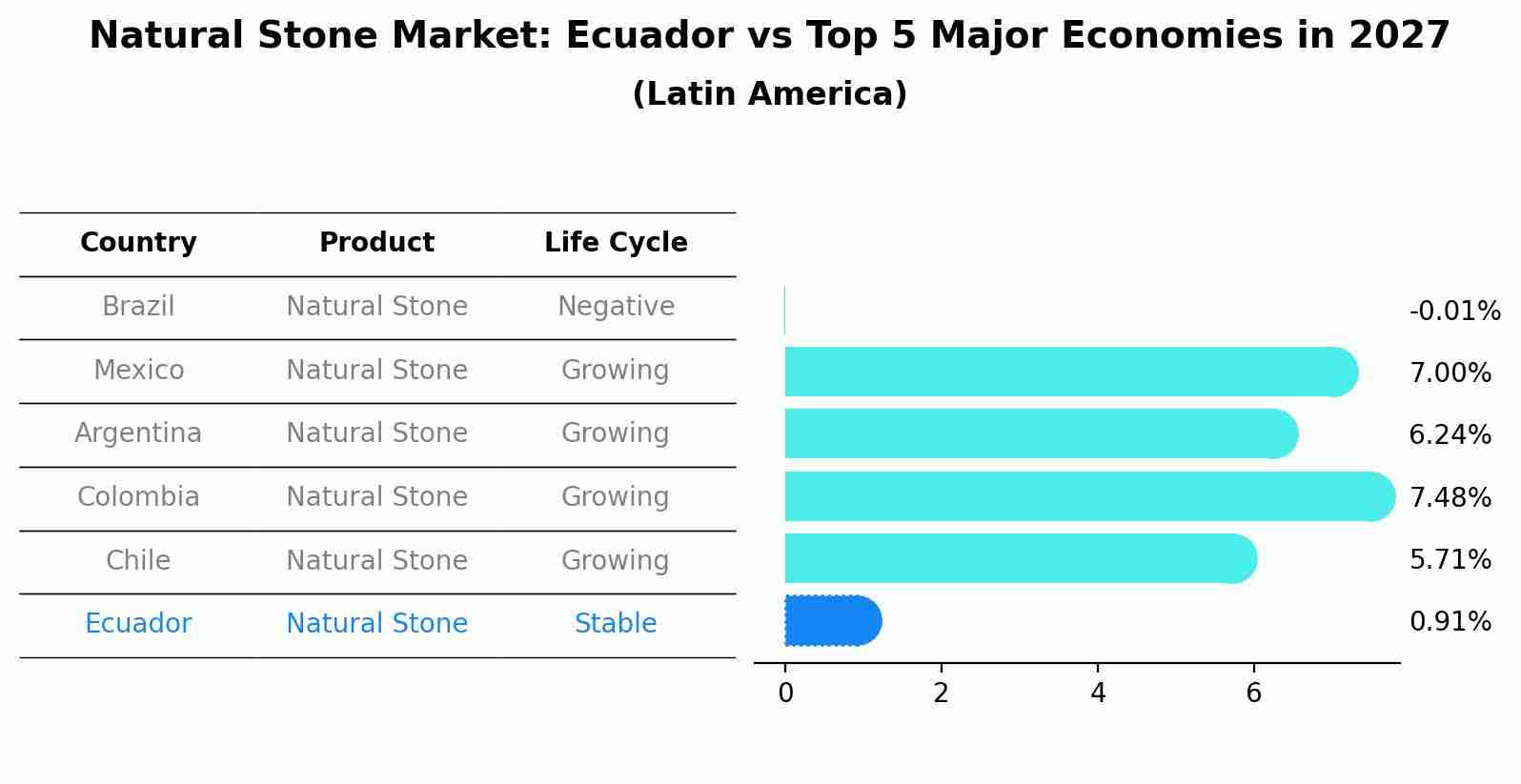 Natural Stone Market: Ecuador vs Top 5 Major Economies in 2027
(Latin America)

| Country | Product | Life Cycle |
|---|---|---|
| Brazil | Natural Stone | Negative |
| Mexico | Natural Stone | Growing |
| Argentina | Natural Stone | Growing |
| Colombia | Natural Stone | Growing |
| Chile | Natural Stone | Growing |
| Ecuador | Natural Stone | Stable |

-0.01%
7.00%
6.24%
7.48%
5.71%
0.91%

0 2 4 6